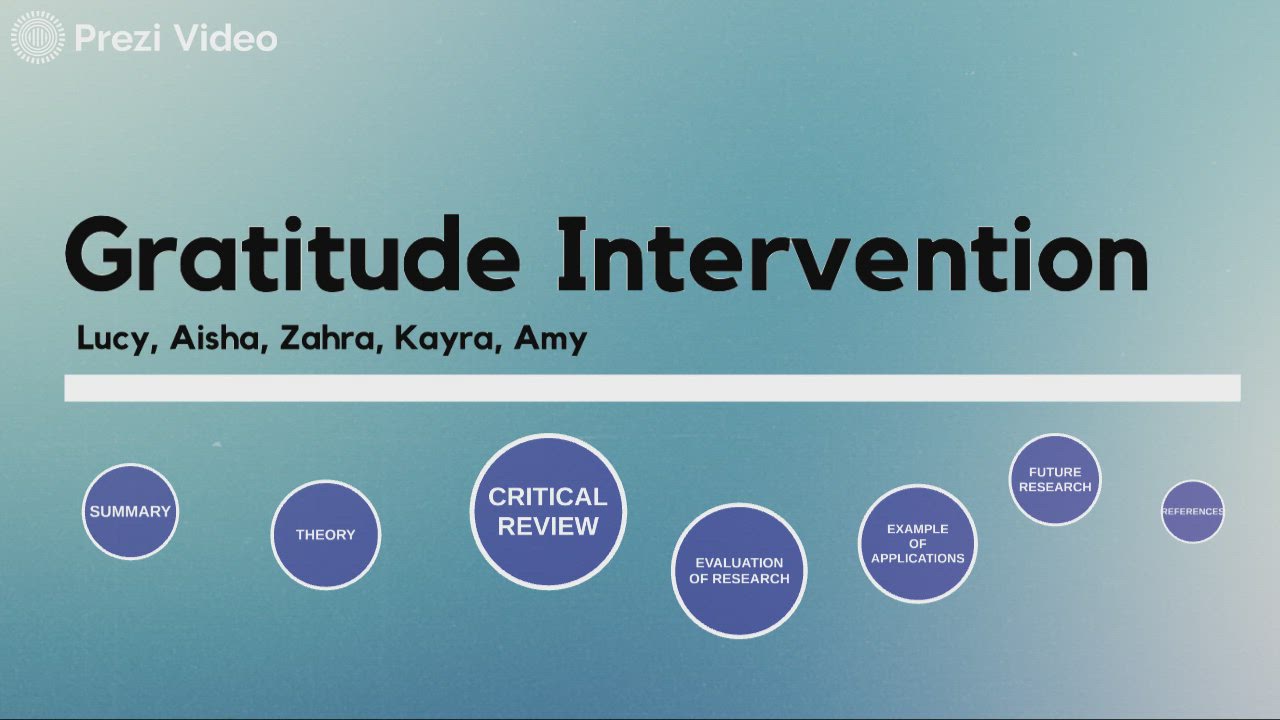 Prezi Video

Gratitude Intervention

Lucy, Aisha, Zahra, Kayra, Amy

SUMMARY

THEORY

CRITICAL REVIEW

EVALUATION OF RESEARCH

EXAMPLE OF APPLICATIONS

FUTURE RESEARCH

REFERENCES